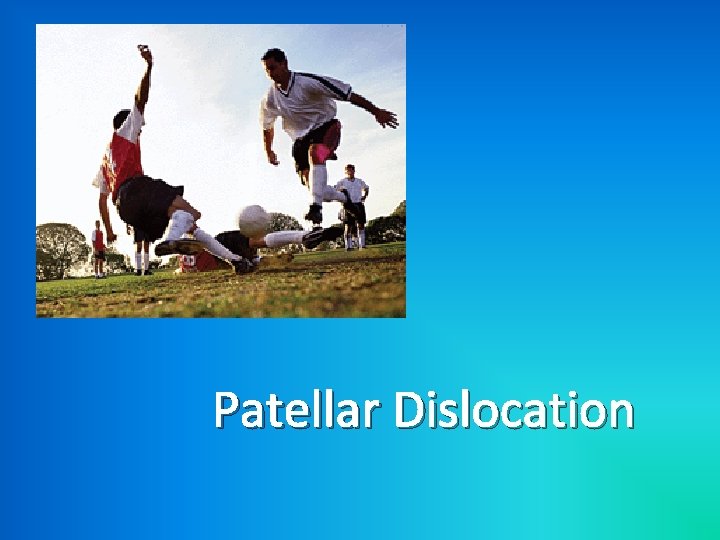 Patellar Dislocation